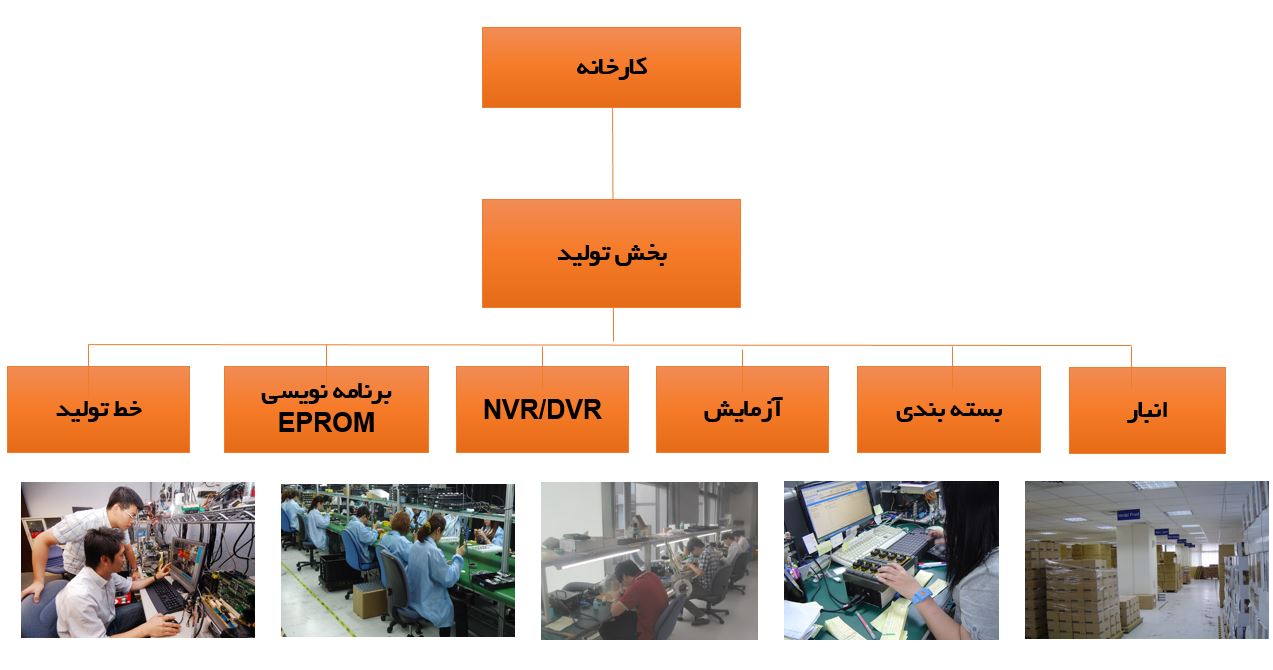 کارخانه

بخش تولید

انبار

بسته بندی

آزمایش

NVR/DVR

برنامه نویسی EPROM

خط تولید